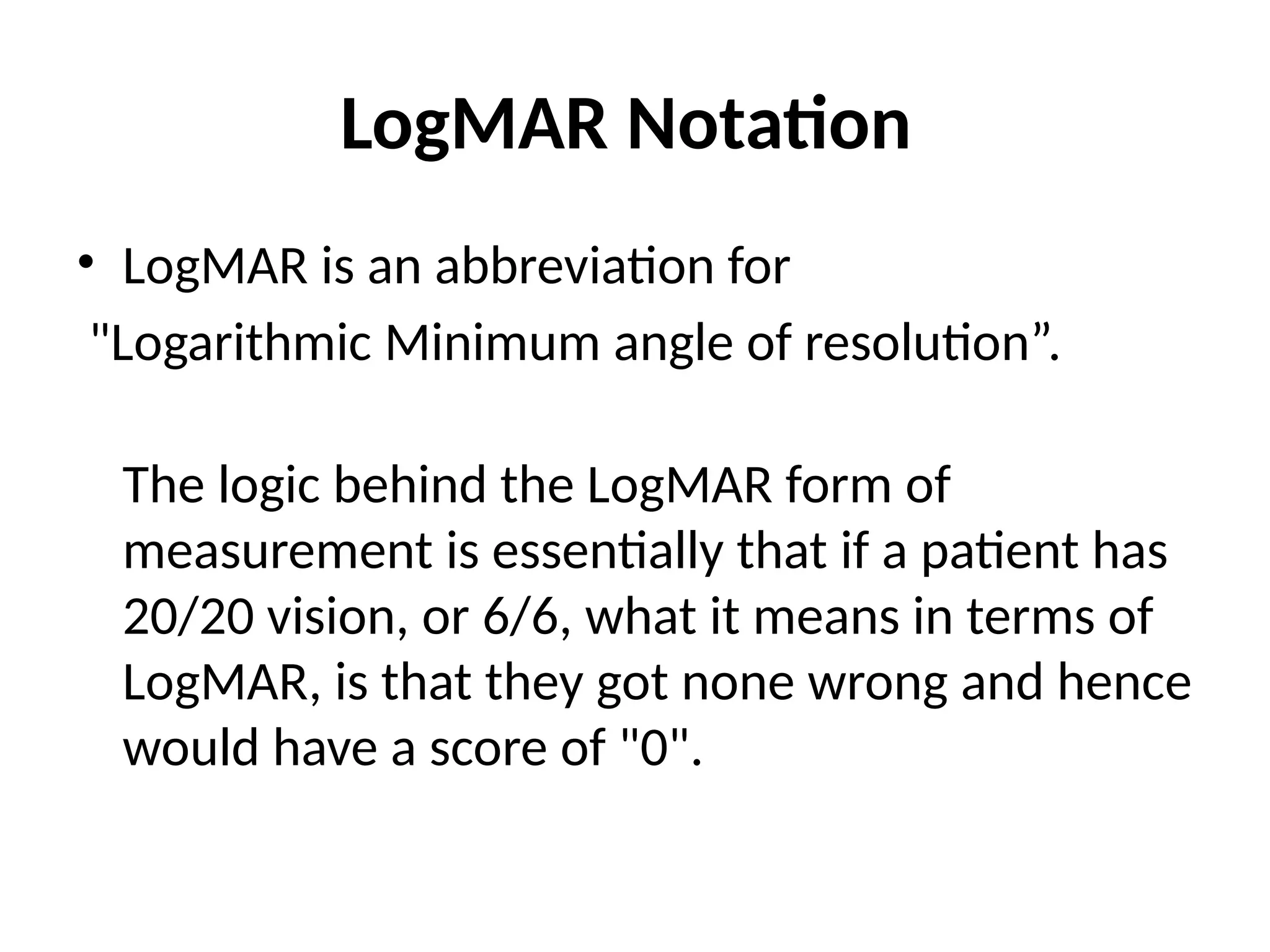 LogMAR Notation

• LogMAR is an abbreviation for "Logarithmic Minimum angle of resolution”.

The logic behind the LogMAR form of measurement is essentially that if a patient has 20/20 vision, or 6/6, what it means in terms of LogMAR, is that they got none wrong and hence would have a score of "0".